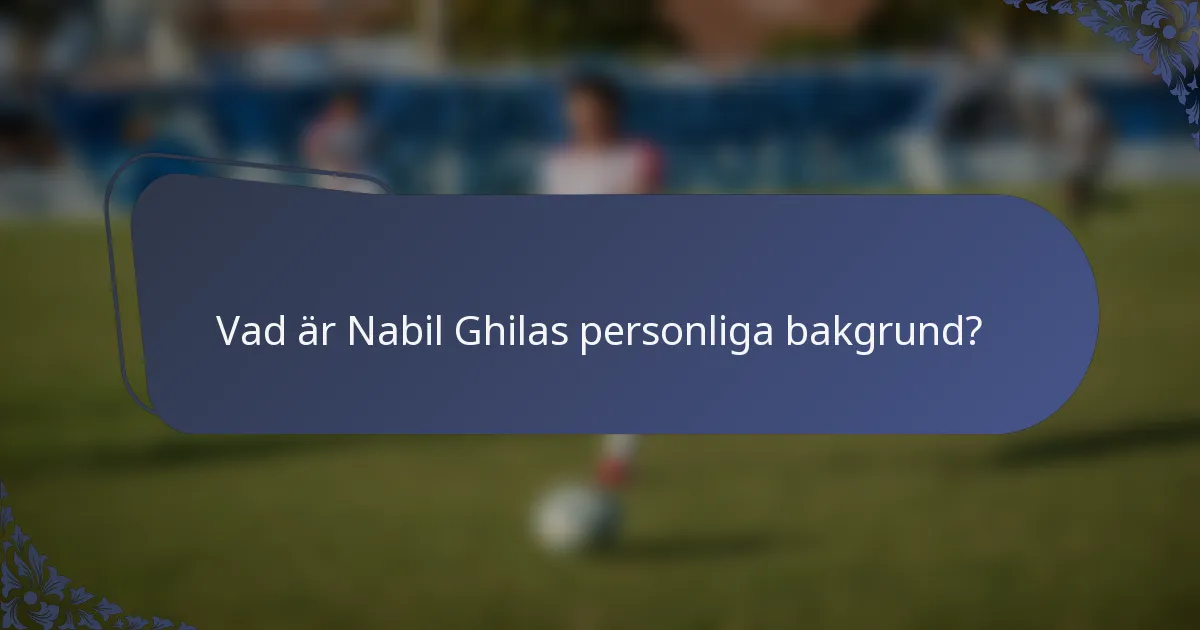 Vad är Nabil Ghilas personliga bakgrund?